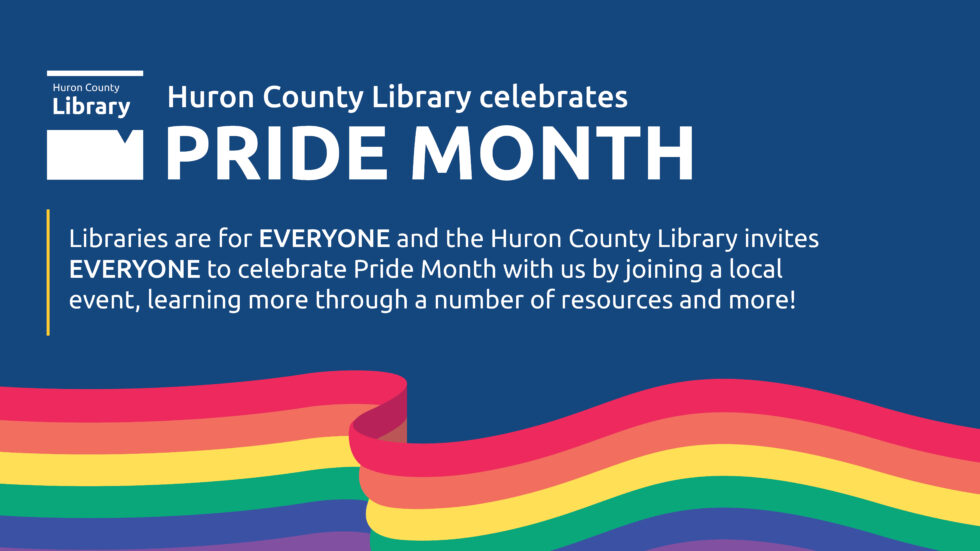 Huron County
Library

Huron County Library celebrates
PRIDE MONTH

Libraries are for EVERYONE and the Huron County Library invites EVERYONE to celebrate Pride Month with us by joining a local event, learning more through a number of resources and more!